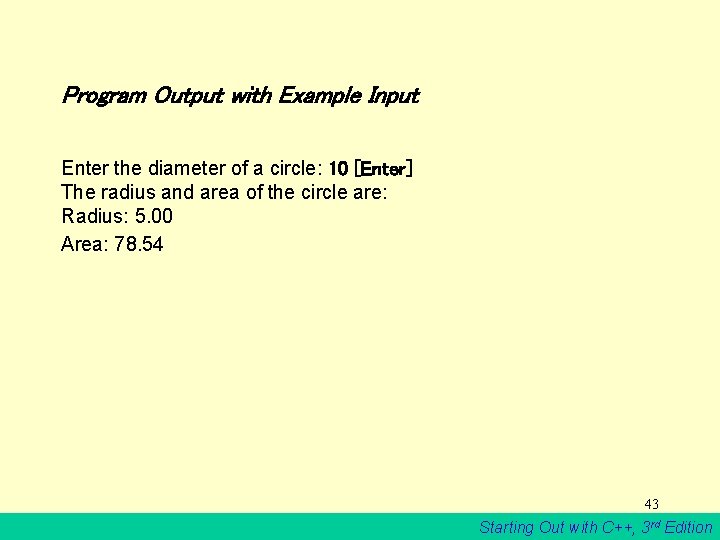 Program Output with Example Input

Enter the diameter of a circle: 10 [Enter]
The radius and area of the circle are:
Radius: 5.00
Area: 78.54

43

Starting Out with C++, 3rd Edition